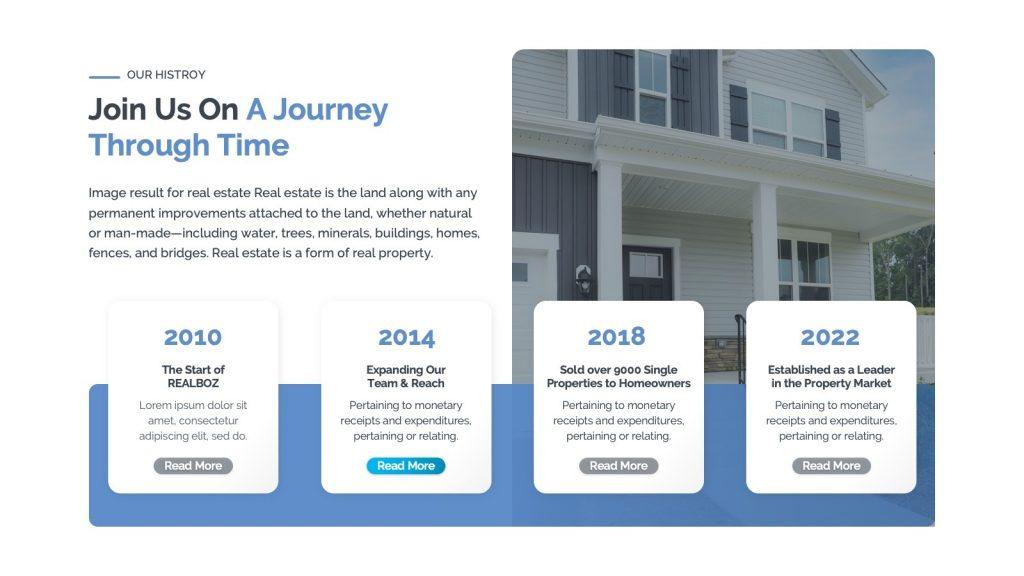 OUR HISTROY

Join Us On A Journey Through Time

Image result for real estate Real estate is the land along with any permanent improvements attached to the land, whether natural or man-made—including water, trees, minerals, buildings, homes, fences, and bridges. Real estate is a form of real property.

2010

The Start of REALBOZ

Lorem ipsum dolor sit amet, consectetur adipiscing elit, sed do.

Read More

2014

Expanding Our Team & Reach

Pertaining to monetary receipts and expenditures, pertaining or relating.

Read More

2018

Sold over 9000 Single Properties to Homeowners

Pertaining to monetary receipts and expenditures, pertaining or relating.

Read More

2022

Established as a Leader in the Property Market

Pertaining to monetary receipts and expenditures, pertaining or relating.

Read More